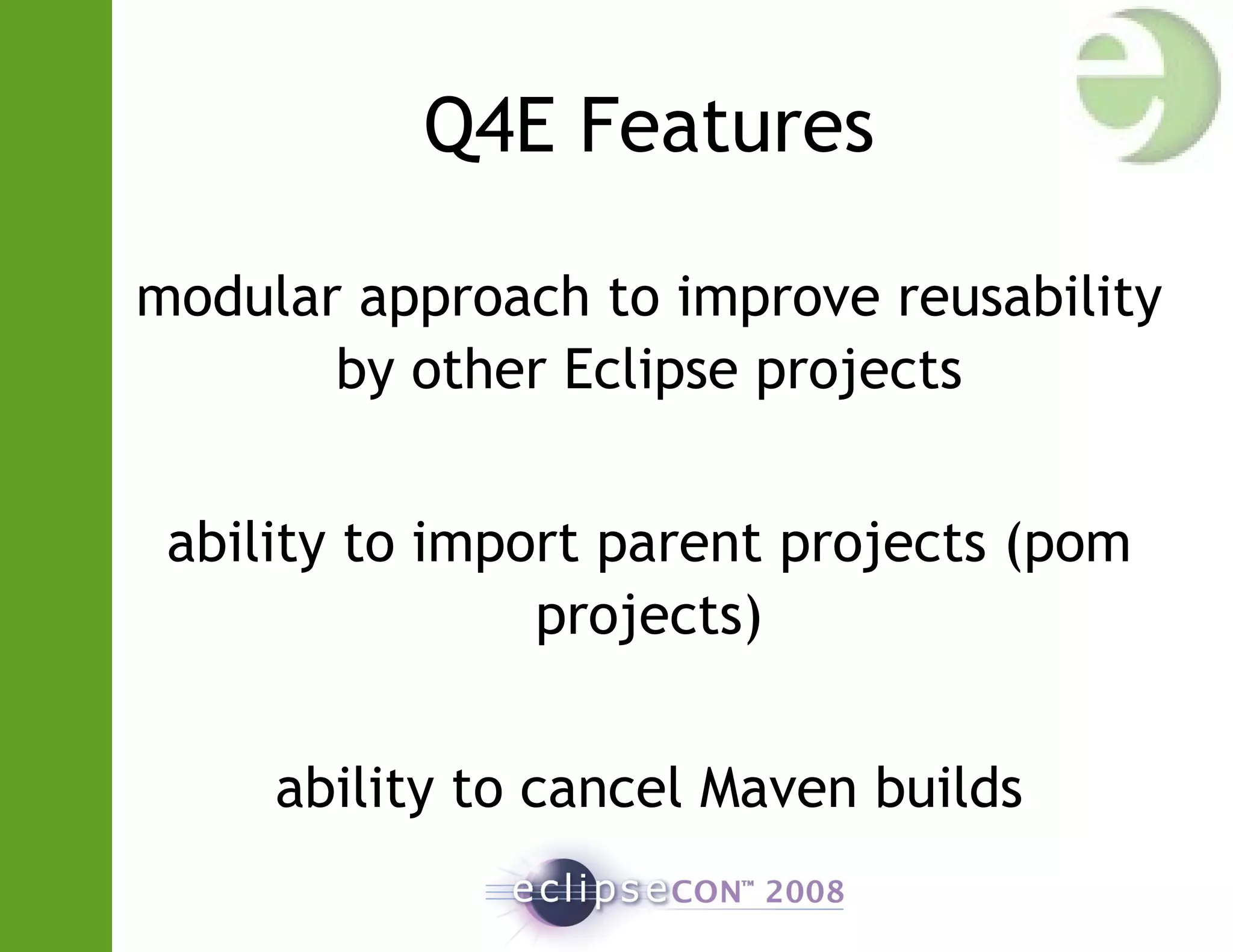 Q4E Features

modular approach to improve reusability by other Eclipse projects

ability to import parent projects (pom projects)

ability to cancel Maven builds

eclipseCON™ 2008